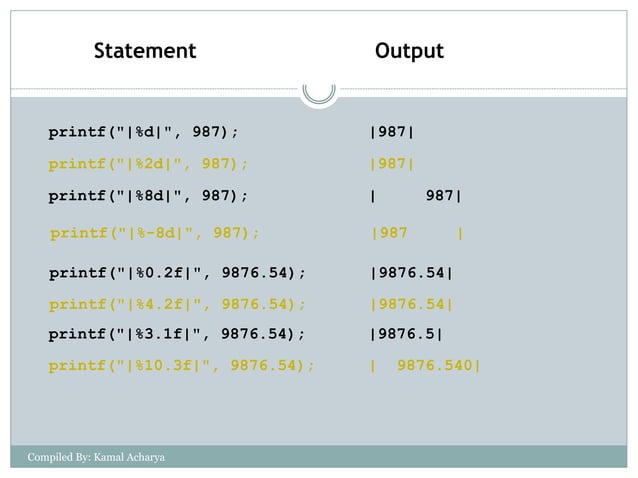 | Statement | Output |
|---|---|
| printf("\|%d\|", 987); | \|987\| |
| printf("\|%2d\|", 987); | \|987\| |
| printf("\|%8d\|", 987); | \|     987\| |
| printf("\|%-8d\|", 987); | \|987     \| |
| printf("\|%0.2f\|", 9876.54); | \|9876.54\| |
| printf("\|%4.2f\|", 9876.54); | \|9876.54\| |
| printf("\|%3.1f\|", 9876.54); | \|9876.5\| |
| printf("\|%10.3f\|", 9876.54); | \|  9876.540\| |

Compiled By: Kamal Acharya